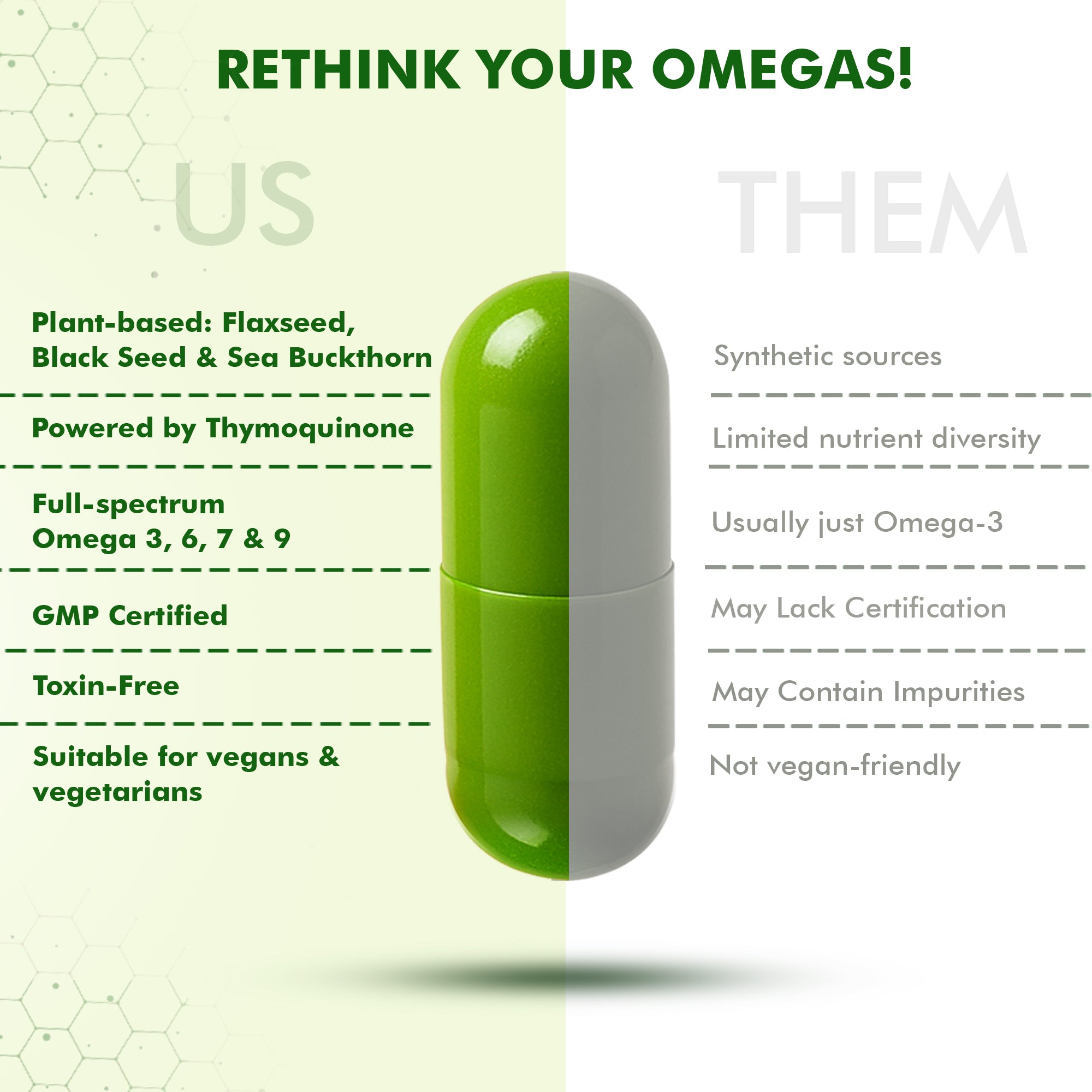 RETHINK YOUR OMEGAS!

US

Plant-based: Flaxseed, Black Seed & Sea Buckthorn

Powered by Thymoquinone

Full-spectrum Omega 3, 6, 7 & 9

GMP Certified

Toxin-Free

Suitable for vegans & vegetarians

THEM

Synthetic sources

Limited nutrient diversity

Usually just Omega-3

May Lack Certification

May Contain Impurities

Not vegan-friendly